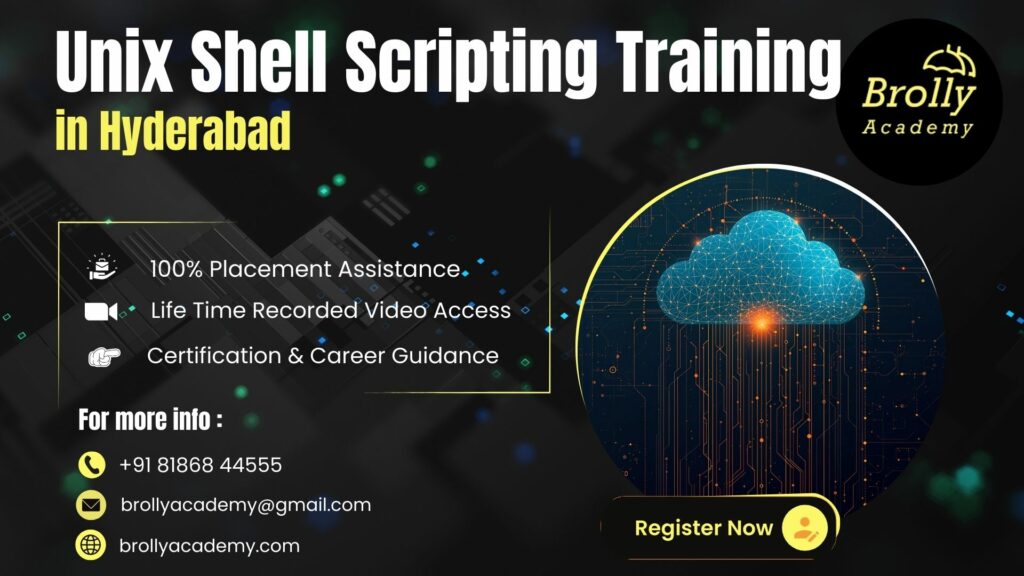 Unix Shell Scripting Training
in Hyderabad

Brolly
Academy

100% Placement Assistance
Life Time Recorded Video Access
Certification & Career Guidance

For more info :
+91 81868 44555
brollyacademy@gmail.com
brollyacademy.com

Register Now